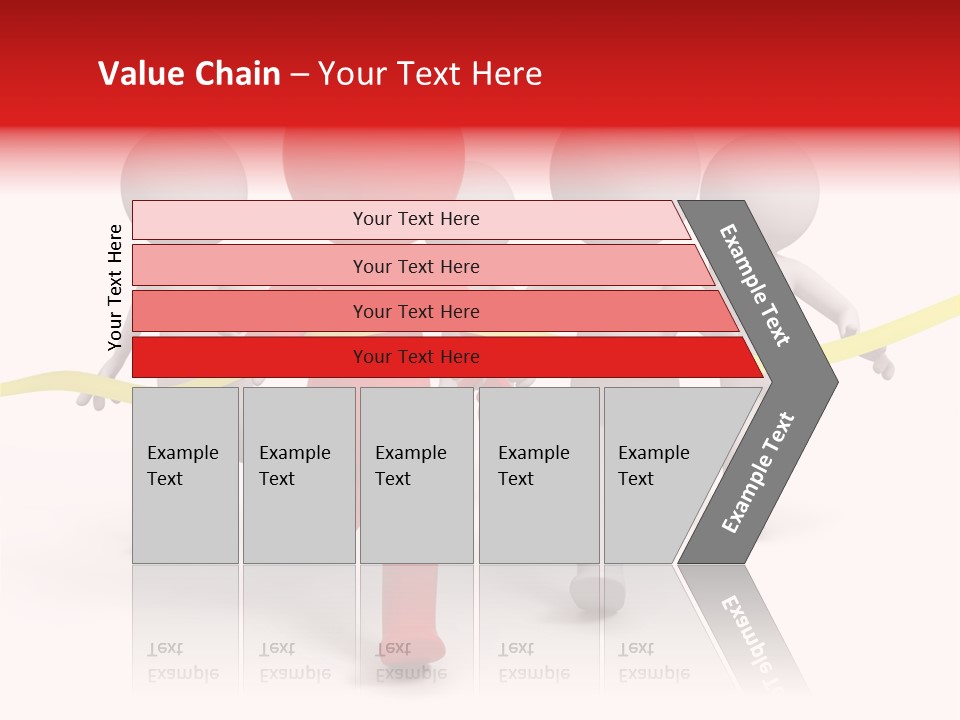 Value Chain – Your Text Here

Your Text Here

Your Text Here

Your Text Here

Your Text Here

Your Text Here

Example Text

Example Text

Example Text

Example Text

Example Text

Example Text

Example Text